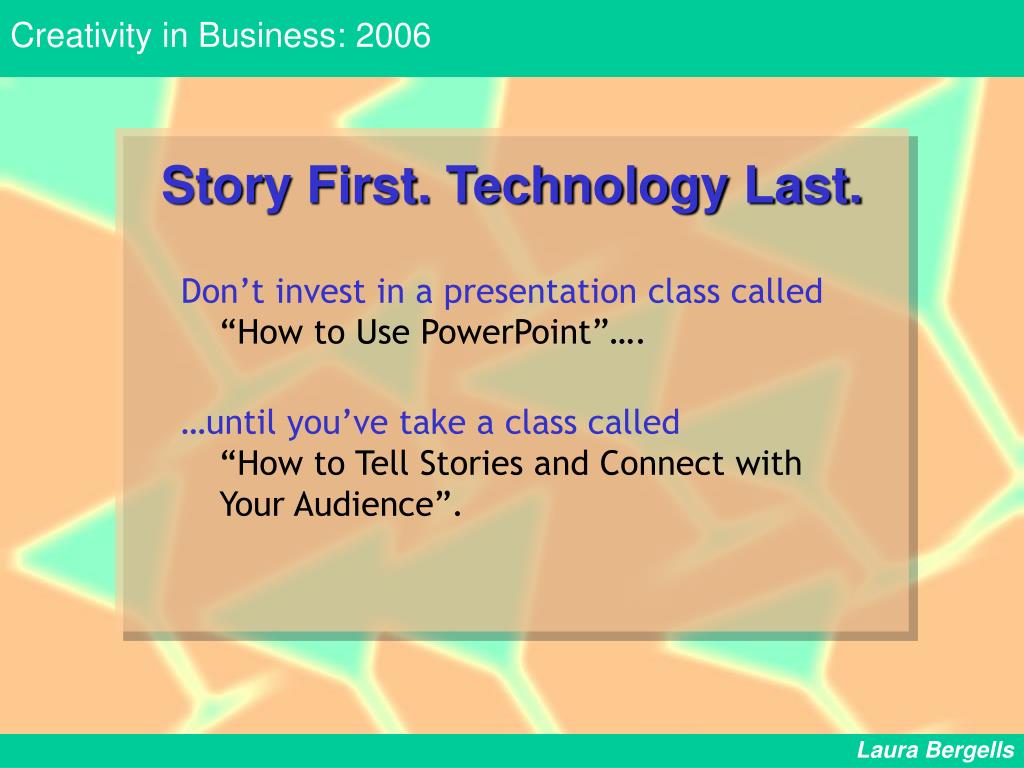 Creativity in Business: 2006

Story First. Technology Last.

Don’t invest in a presentation class called “How to Use PowerPoint”….

…until you’ve take a class called “How to Tell Stories and Connect with Your Audience”.

Laura Bergells